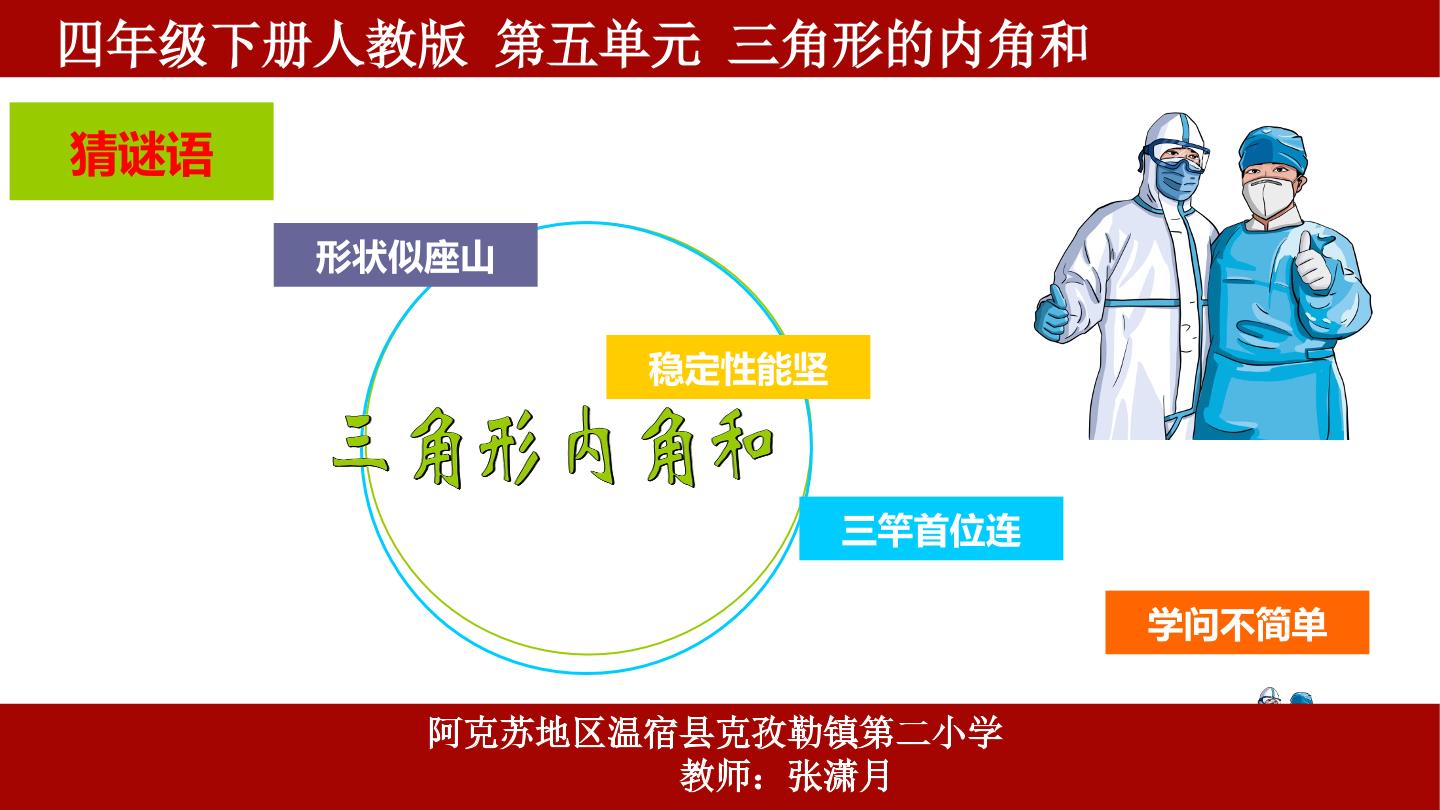 四年级下册人教版 第五单元 三角形的内角和

猜谜语

形状似座山

稳定性能坚

三角形内角和

三竿首位连

学问不简单

阿克苏地区温宿县克孜勒镇第二小学
教师：张潇月